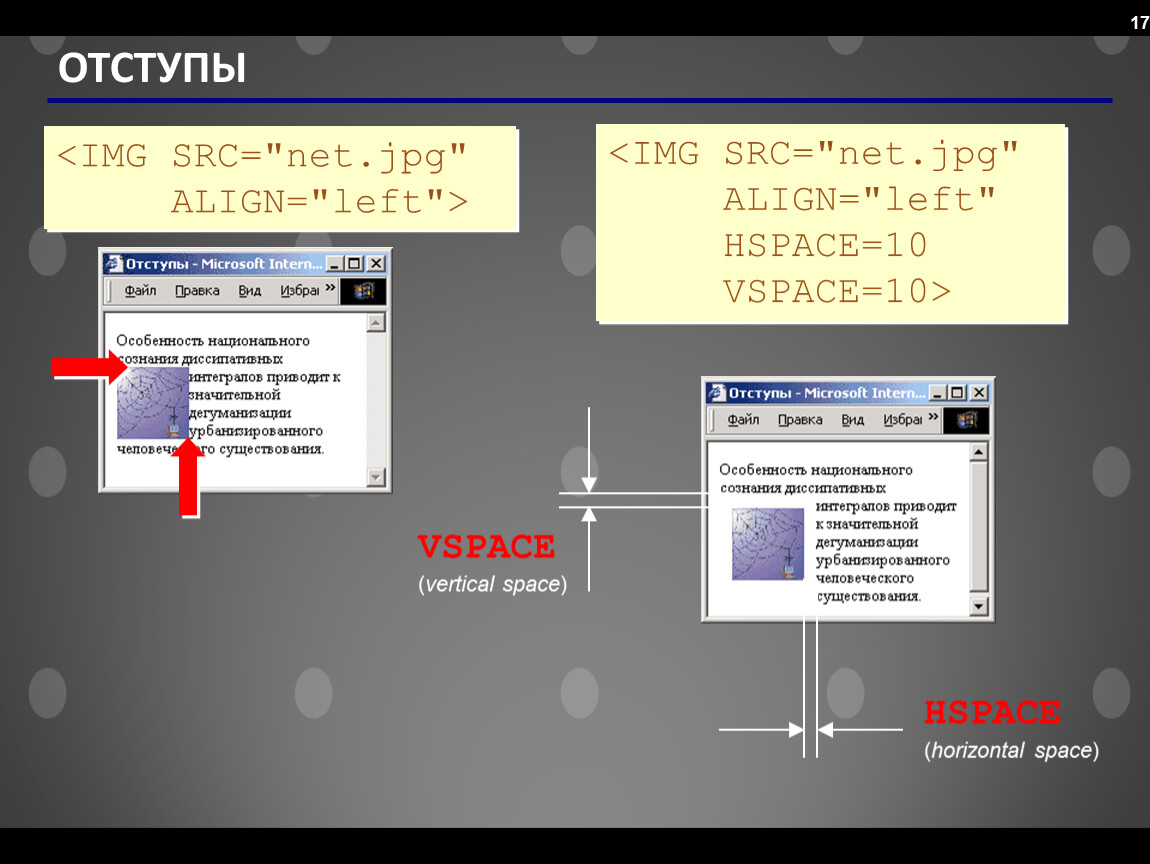 17

ОТСТУПЫ

<IMG SRC="net.jpg"
ALIGN="left">

Отступы - Microsoft Intern...

Файл Правка Вид Избра »

Особенность национального сознания диссипативных интегралов приводит к значительной дегуманизации урбанизированного человеческого существования.

<IMG SRC="net.jpg"
ALIGN="left"
HSPACE=10
VSPACE=10>

Отступы - Microsoft Intern...

Файл Правка Вид Избра »

Особенность национального сознания диссипативных интегралов приводит к значительной дегуманизации урбанизированного человеческого существования.

VSPACE
(vertical space)

HSPACE
(horizontal space)